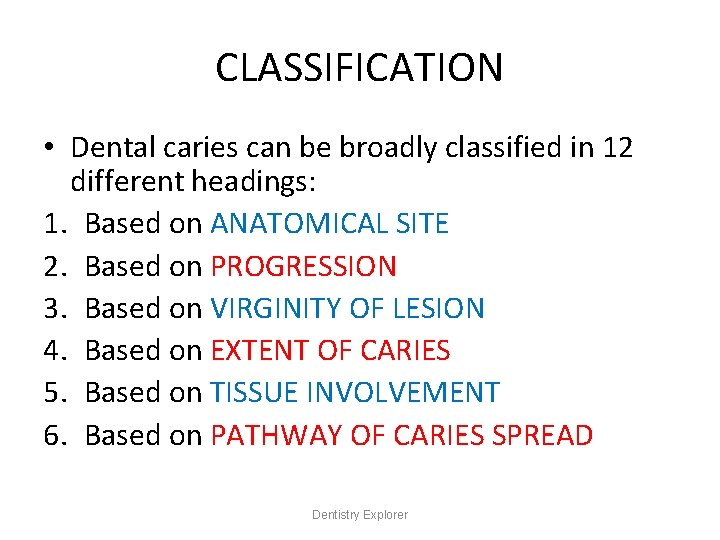 CLASSIFICATION

• Dental caries can be broadly classified in 12 different headings:
1. Based on ANATOMICAL SITE
2. Based on PROGRESSION
3. Based on VIRGINITY OF LESION
4. Based on EXTENT OF CARIES
5. Based on TISSUE INVOLVEMENT
6. Based on PATHWAY OF CARIES SPREAD

Dentistry Explorer